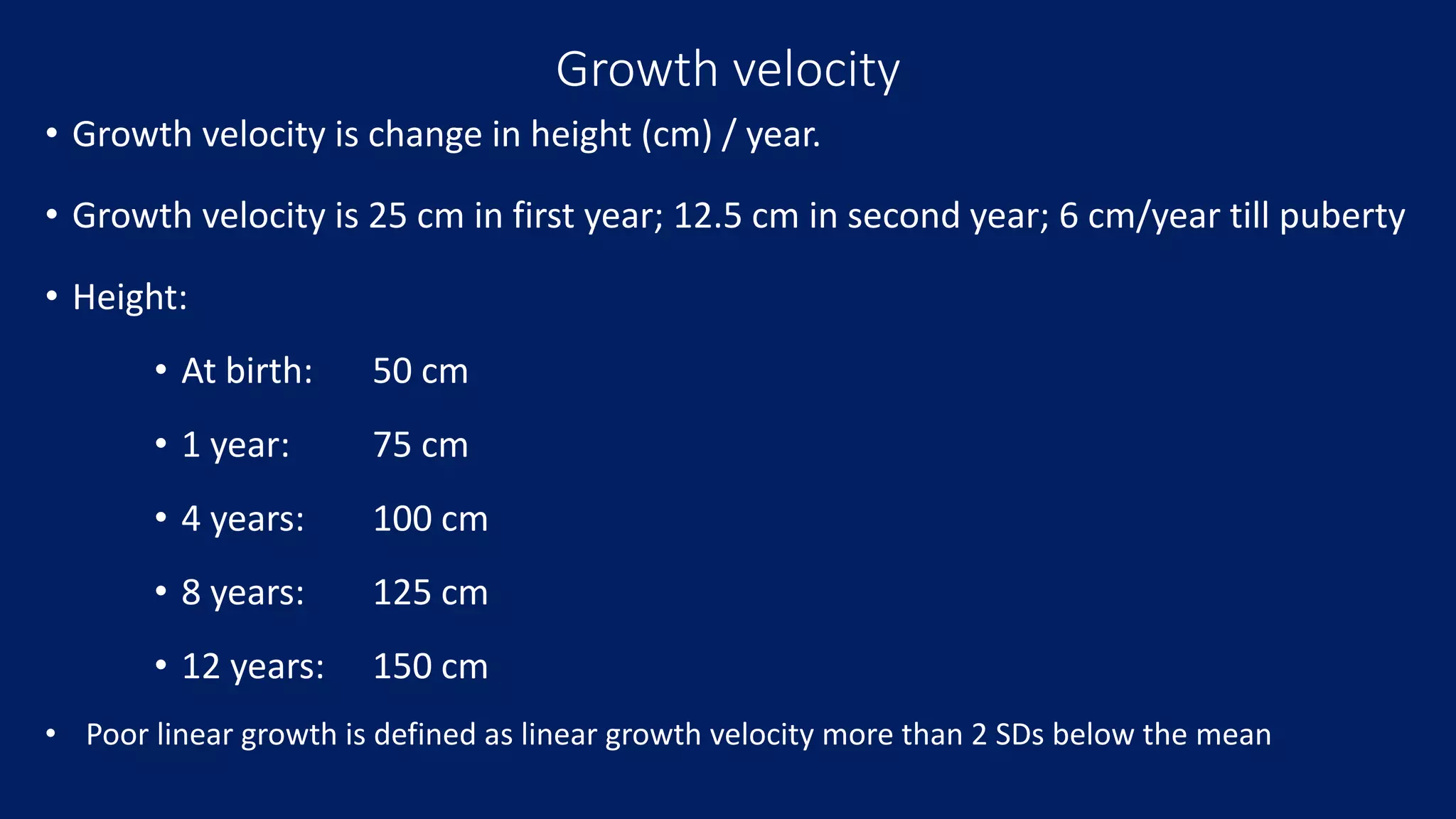 Growth velocity

• Growth velocity is change in height (cm) / year.

• Growth velocity is 25 cm in first year; 12.5 cm in second year; 6 cm/year till puberty

• Height:

• At birth: 50 cm

• 1 year: 75 cm

• 4 years: 100 cm

• 8 years: 125 cm

• 12 years: 150 cm

• Poor linear growth is defined as linear growth velocity more than 2 SDs below the mean